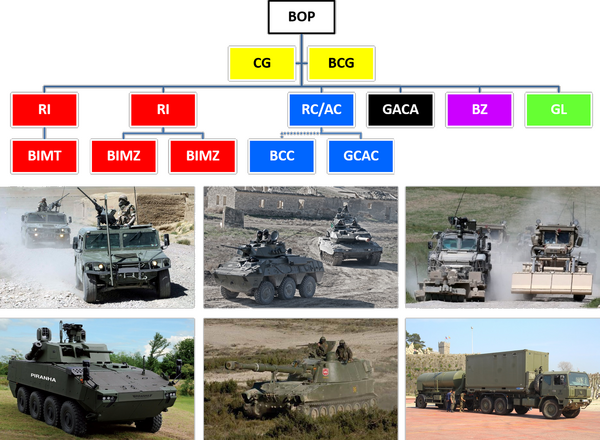 BOP

CG

BCG

RI

RI

RC/AC

GACA

BZ

GL

BIMT

BIMZ

BIMZ

BCC

GCAC

PIRANHA